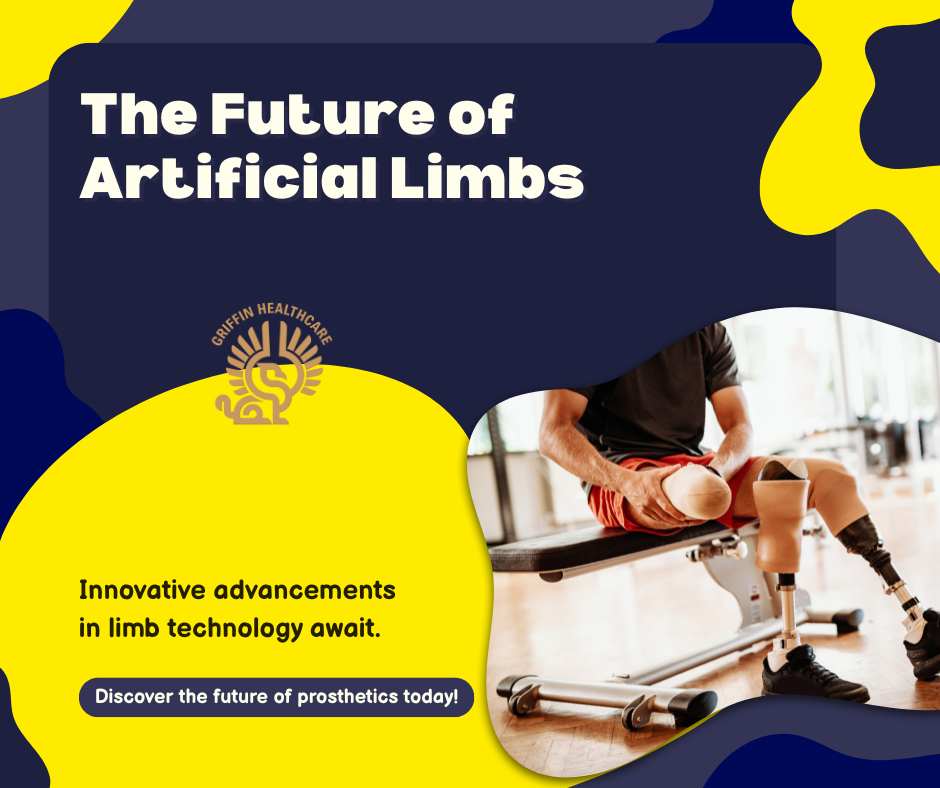 The Future of Artificial Limbs

GRIFFIN HEALTHCARE

Innovative advancements in limb technology await.

Discover the future of prosthetics today!